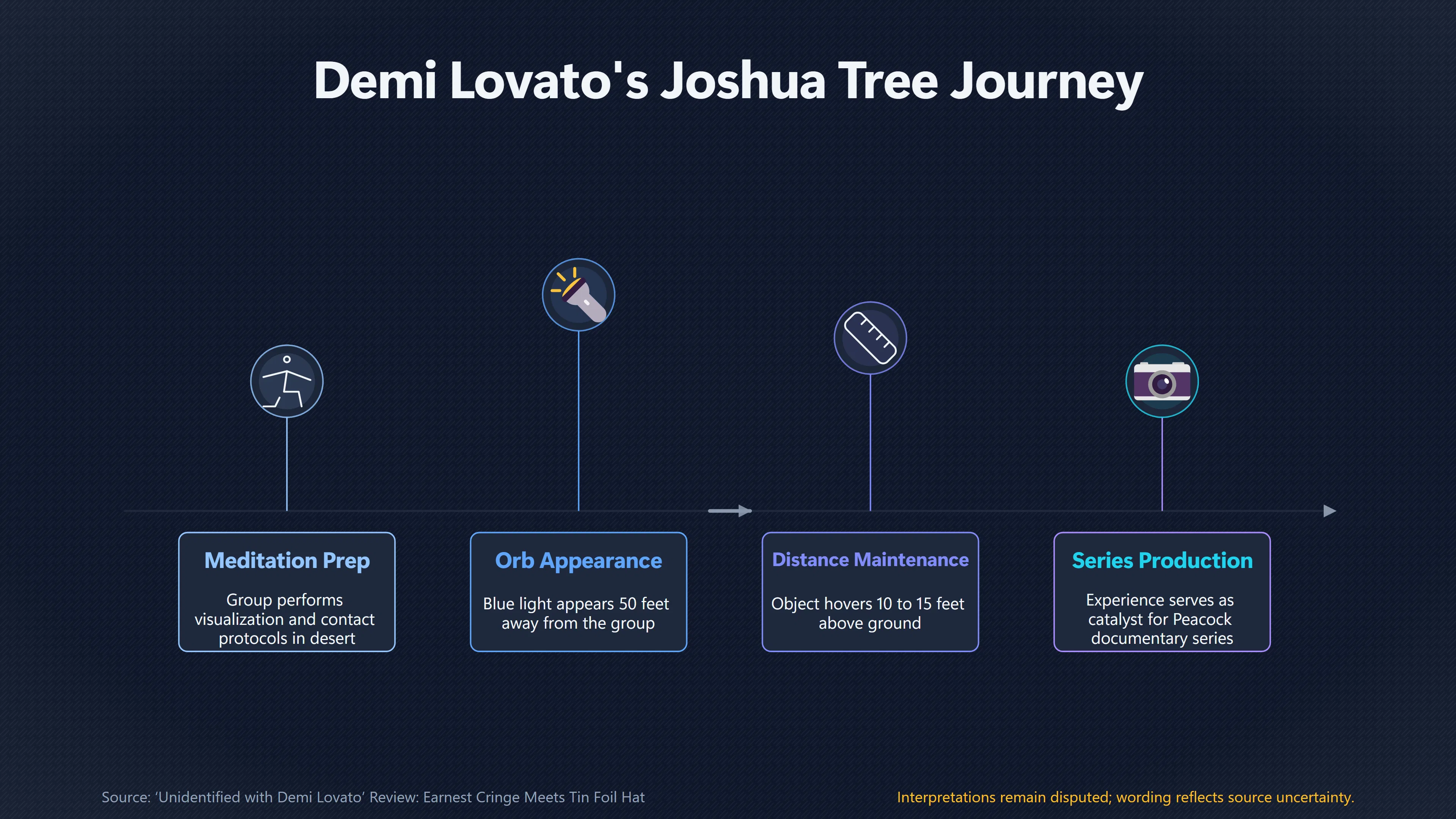 Demi Lovato's Joshua Tree Journey

Meditation Prep

Group performs visualization and contact protocols in desert

Orb Appearance

Blue light appears 50 feet away from the group

Distance Maintenance

Object hovers 10 to 15 feet above ground

Series Production

Experience serves as catalyst for Peacock documentary series

Source: ‘Unidentified with Demi Lovato’ Review: Earnest Cringe Meets Tin Foil Hat

Interpretations remain disputed; wording reflects source uncertainty.